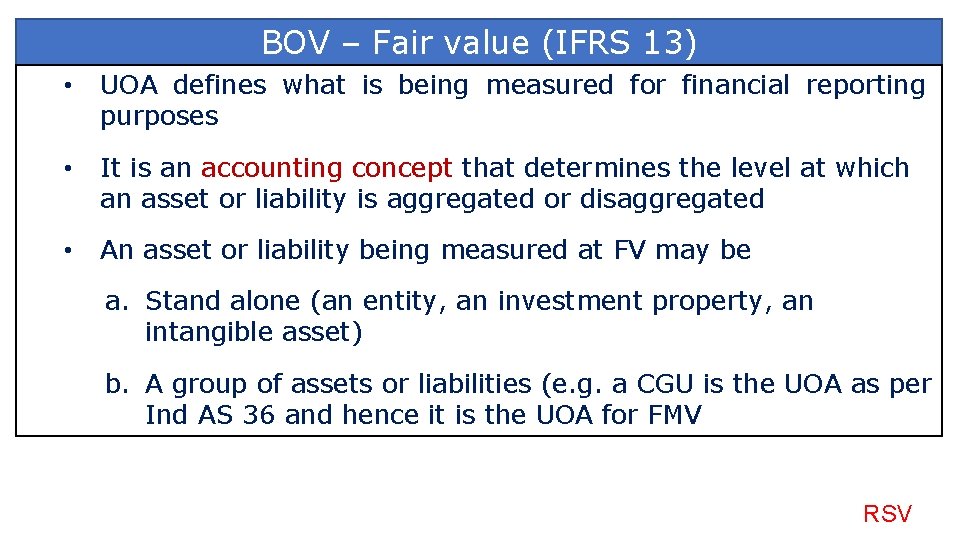 BOV – Fair value (IFRS 13)

• UOA defines what is being measured for financial reporting purposes

• It is an accounting concept that determines the level at which an asset or liability is aggregated or disaggregated

• An asset or liability being measured at FV may be

a. Stand alone (an entity, an investment property, an intangible asset)

b. A group of assets or liabilities (e.g. a CGU is the UOA as per Ind AS 36 and hence it is the UOA for FMV

RSV